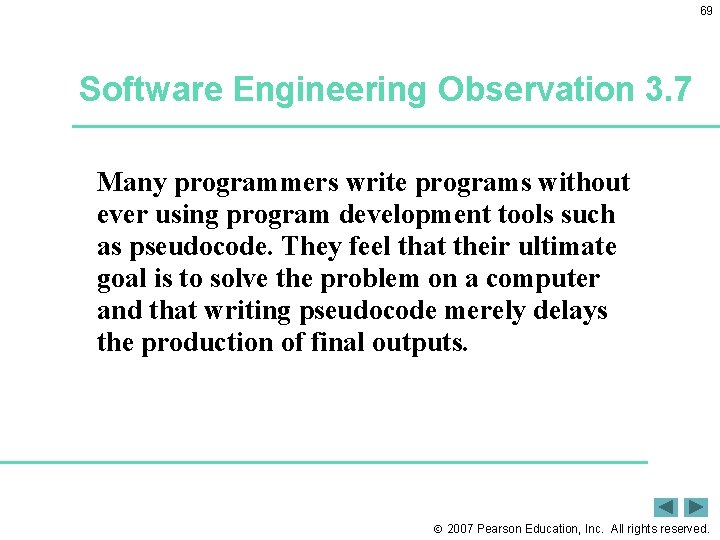 69

Software Engineering Observation 3.7

Many programmers write programs without ever using program development tools such as pseudocode. They feel that their ultimate goal is to solve the problem on a computer and that writing pseudocode merely delays the production of final outputs.

© 2007 Pearson Education, Inc. All rights reserved.